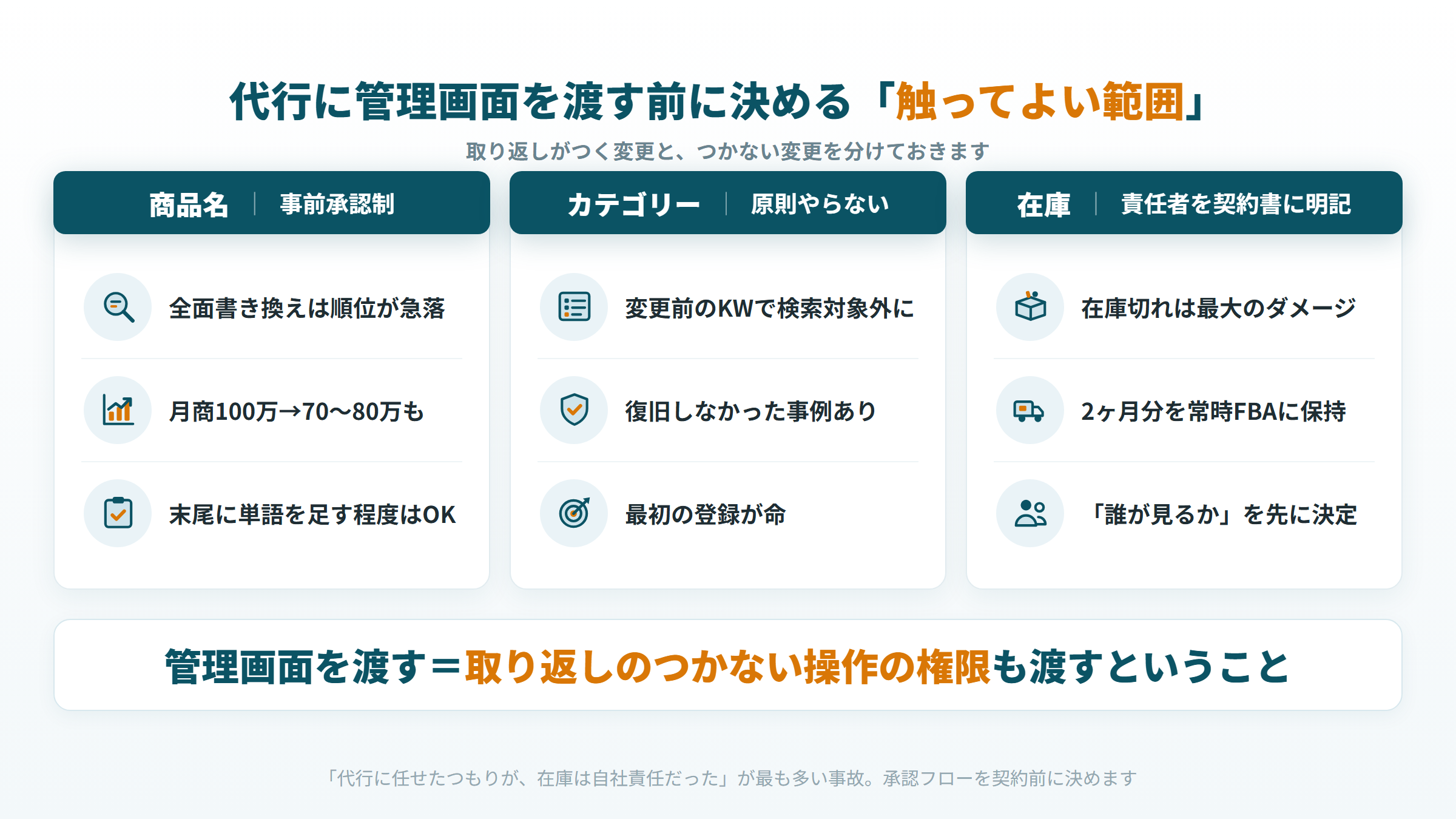 代行に管理画面を渡す前に決める「触ってよい範囲」

取り返しがつく変更と、つかない変更を分けておきます

商品名 | 事前承認制

全面書き換えは順位が急落

月商100万→70〜80万も

末尾に単語を足す程度はOK

カテゴリー | 原則やらない

変更前のKWで検索対象外に

復旧しなかった事例あり

最初の登録が命

在庫 | 責任者を契約書に明記

在庫切れは最大のダメージ

2ヶ月分を常時FBAに保持

「誰が見るか」を先に決定

管理画面を渡す＝取り返しのつかない操作の権限も渡すということ

「代行に任せたつもりが、在庫は自社責任だった」が最も多い事故。承認フローを契約前に決めます